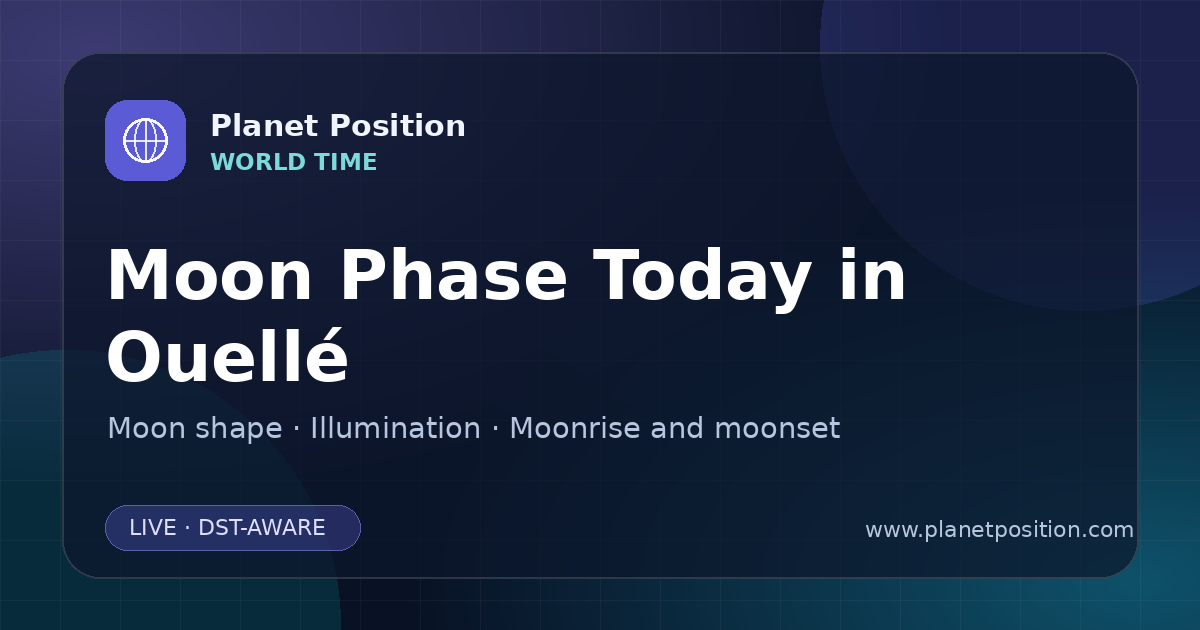 Planet Position
WORLD TIME

Moon Phase Today in Ouellé

Moon shape · Illumination · Moonrise and moonset

LIVE · DST-AWARE

www.planetposition.com